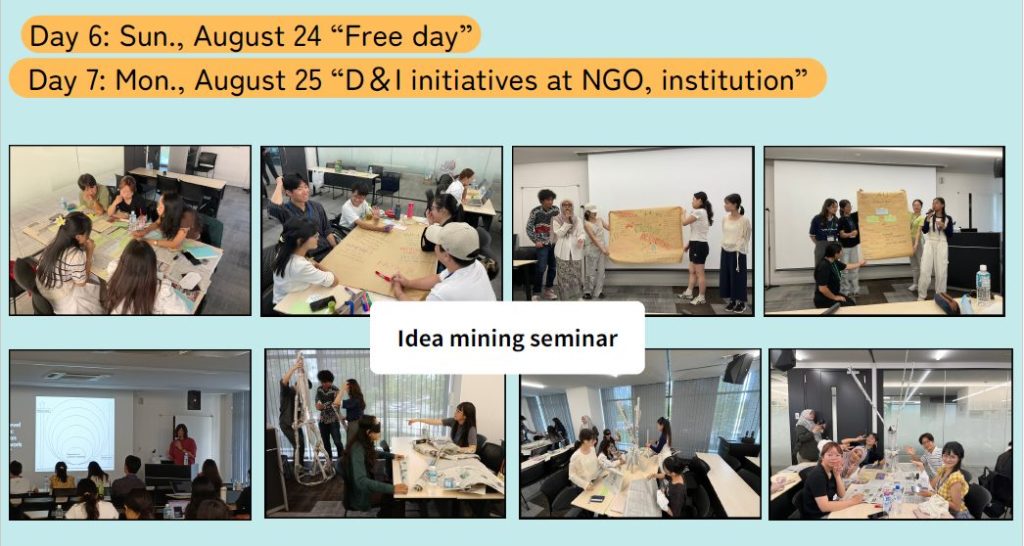 Day 6: Sun., August 24 “Free day”

Day 7: Mon., August 25 “D＆I initiatives at NGO, institution”

Idea mining seminar